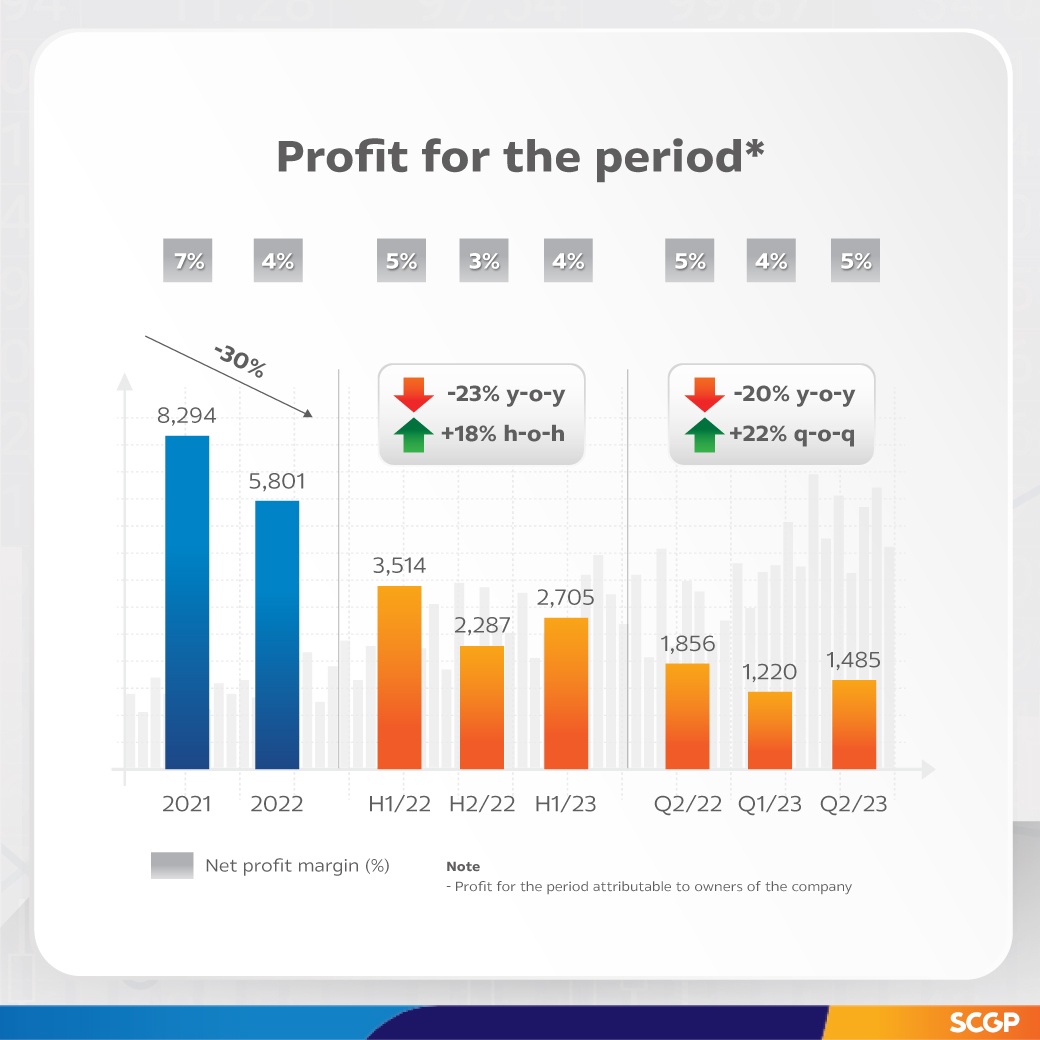 Profit for the period*

7% 4% 5% 3% 4% 5% 4% 5%

-30%

-23% y-o-y
+18% h-o-h

-20% y-o-y
+22% q-o-q

8,294
5,801
3,514
2,287
2,705
1,856
1,220
1,485

2021 2022 H1/22 H2/22 H1/23 Q2/22 Q1/23 Q2/23

Net profit margin (%)

Note
- Profit for the period attributable to owners of the company

SCGP